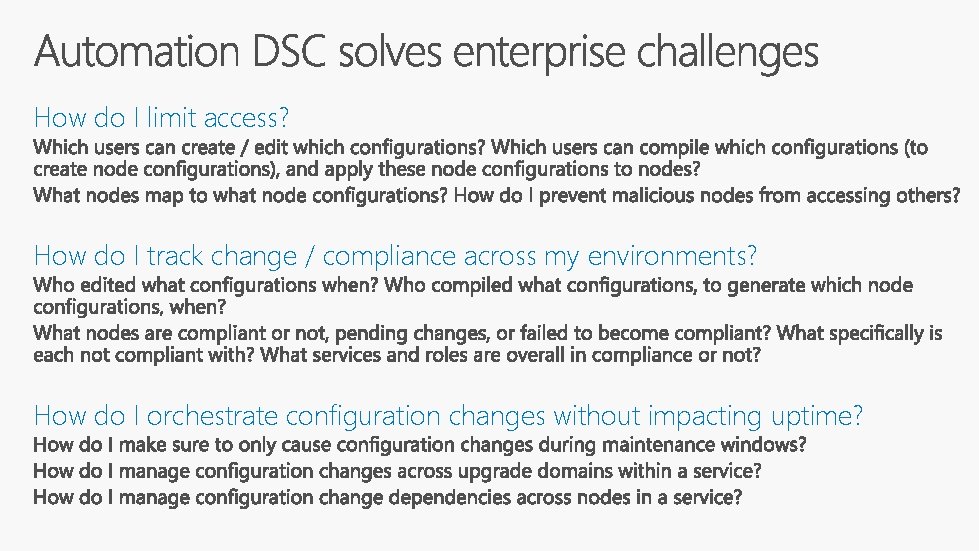 Automation DSC solves enterprise challenges

How do I limit access?

Which users can create / edit which configurations? Which users can compile which configurations (to create node configurations), and apply these node configurations to nodes?

What nodes map to what node configurations? How do I prevent malicious nodes from accessing others?

How do I track change / compliance across my environments?

Who edited what configurations when? Who compiled what configurations, to generate which node configurations, when?

What nodes are compliant or not, pending changes, or failed to become compliant? What specifically is each not compliant with? What services and roles are overall in compliance or not?

How do I orchestrate configuration changes without impacting uptime?

How do I make sure to only cause configuration changes during maintenance windows?

How do I manage configuration changes across upgrade domains within a service?

How do I manage configuration change dependencies across nodes in a service?